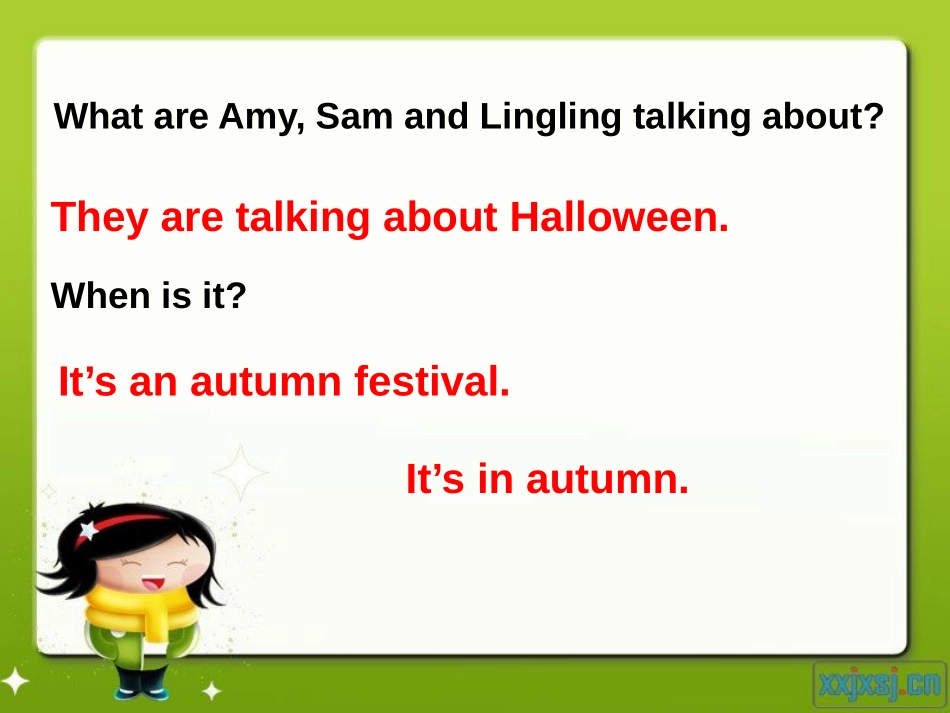 What are Amy, Sam and Lingling talking about?

They are talking about Halloween.

When is it?

It’s an autumn festival.

It’s in autumn.

xxjxsj.cn